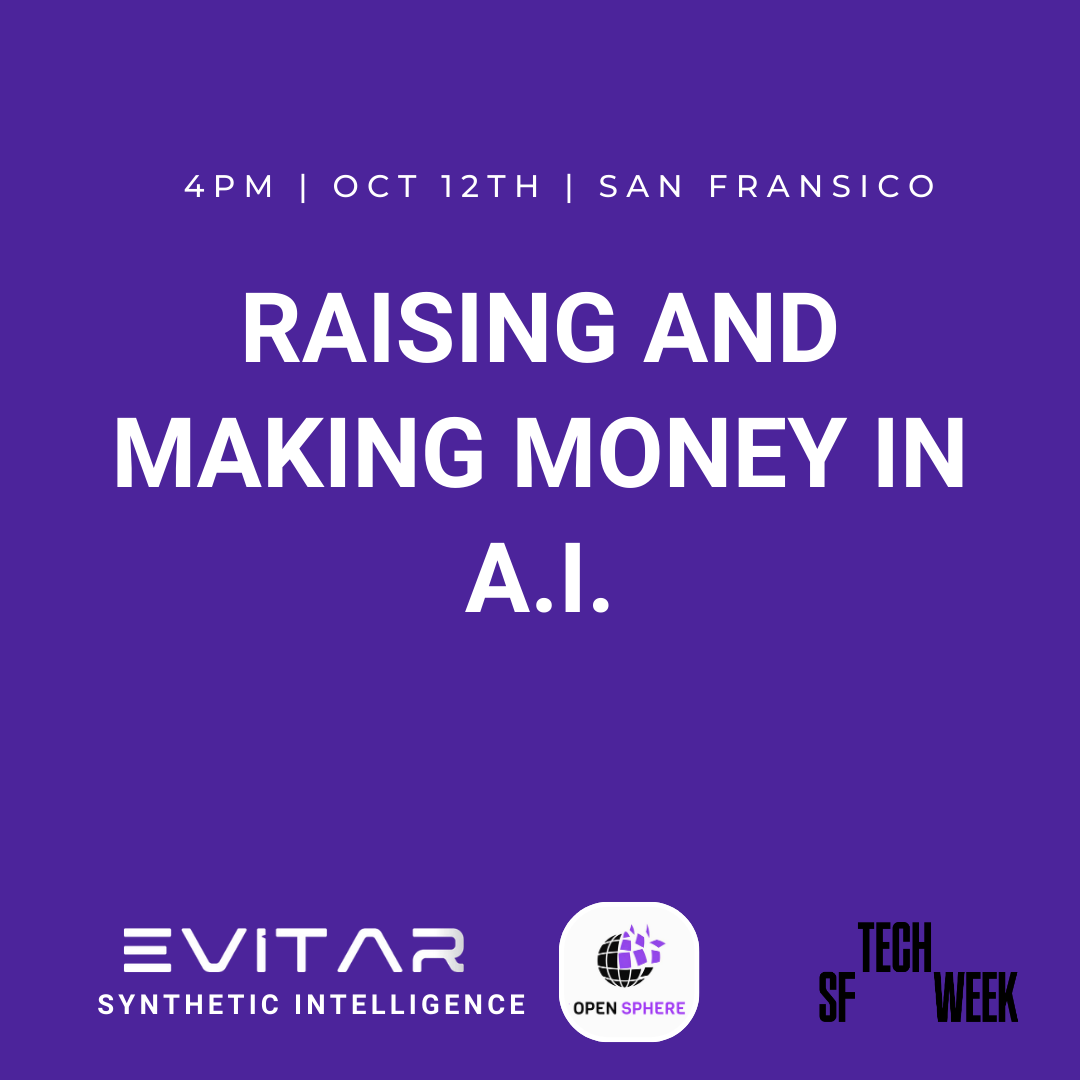 4PM | OCT 12TH | SAN FRANSICO

RAISING AND MAKING MONEY IN A.I.

EVITAR
SYNTHETIC INTELLIGENCE

OPEN SPHERE

SF TECH WEEK